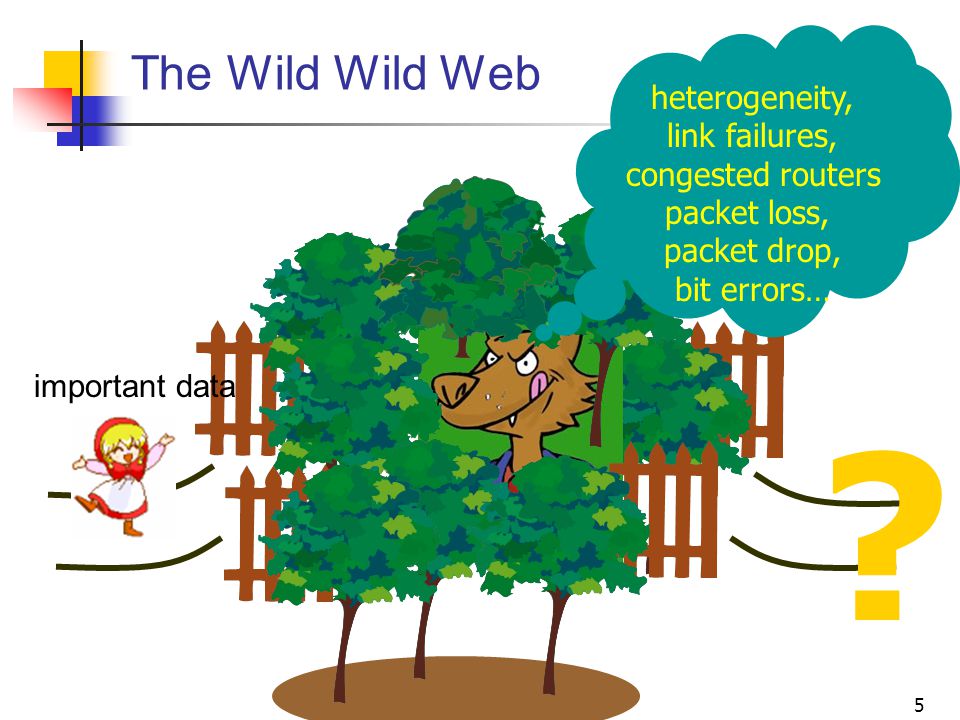 The Wild Wild Web

heterogeneity,
link failures,
congested routers
packet loss,
packet drop,
bit errors…

important data

?

5